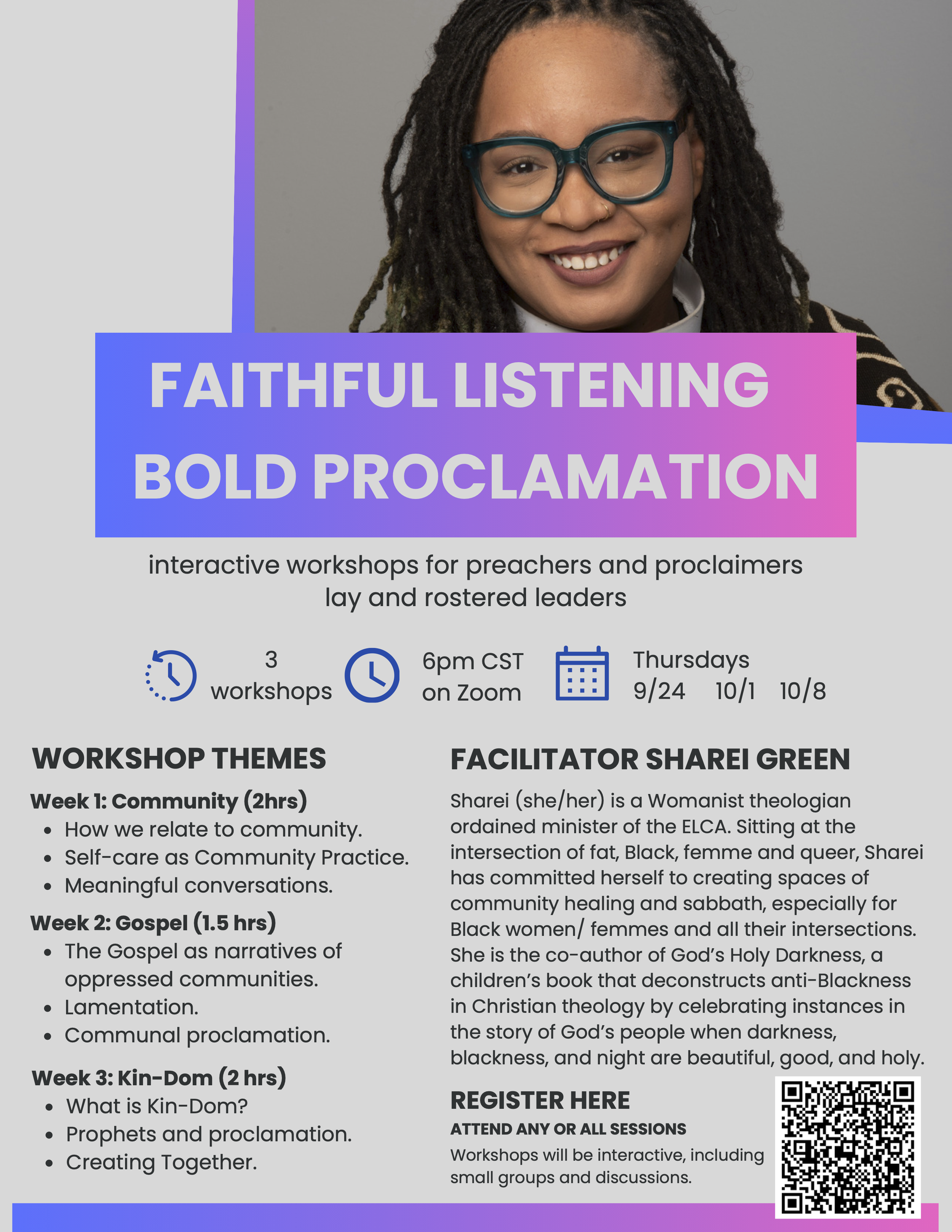 FAITHFUL LISTENING
BOLD PROCLAMATION

interactive workshops for preachers and proclaimers
lay and rostered leaders

3 workshops

6pm CST on Zoom

Thursdays
9/24 10/1 10/8

WORKSHOP THEMES

Week 1: Community (2hrs)
- How we relate to community.
- Self-care as Community Practice.
- Meaningful conversations.

Week 2: Gospel (1.5 hrs)
- The Gospel as narratives of oppressed communities.
- Lamentation.
- Communal proclamation.

Week 3: Kin-Dom (2 hrs)
- What is Kin-Dom?
- Prophets and proclamation.
- Creating Together.

FACILITATOR SHAREI GREEN

Sharei (she/her) is a Womanist theologian ordained minister of the ELCA. Sitting at the intersection of fat, Black, femme and queer, Sharei has committed herself to creating spaces of community healing and sabbath, especially for Black women/ femmes and all their intersections. She is the co-author of God's Holy Darkness, a children's book that deconstructs anti-Blackness in Christian theology by celebrating instances in the story of God's people when darkness, blackness, and night are beautiful, good, and holy.

REGISTER HERE

ATTEND ANY OR ALL SESSIONS

Workshops will be interactive, including small groups and discussions.